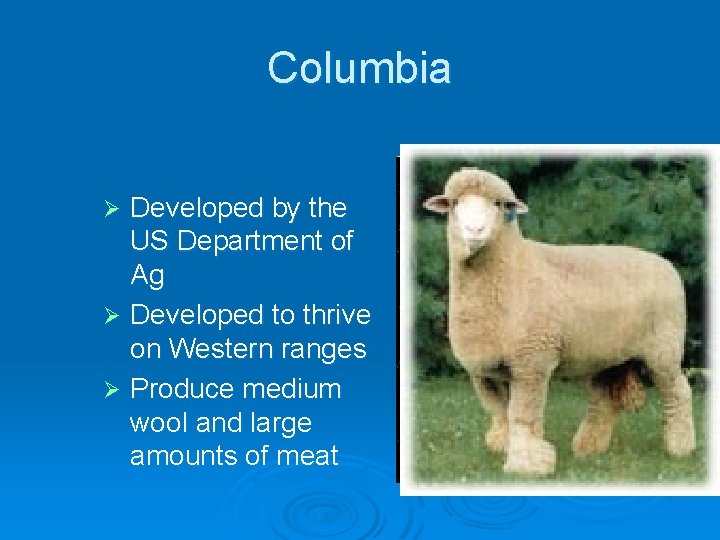 Columbia

➢ Developed by the US Department of Ag
➢ Developed to thrive on Western ranges
➢ Produce medium wool and large amounts of meat